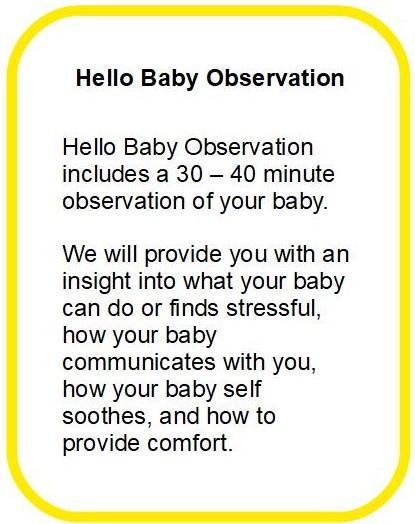 Hello Baby Observation

Hello Baby Observation includes a 30 – 40 minute observation of your baby.

We will provide you with an insight into what your baby can do or finds stressful, how your baby communicates with you, how your baby self soothes, and how to provide comfort.